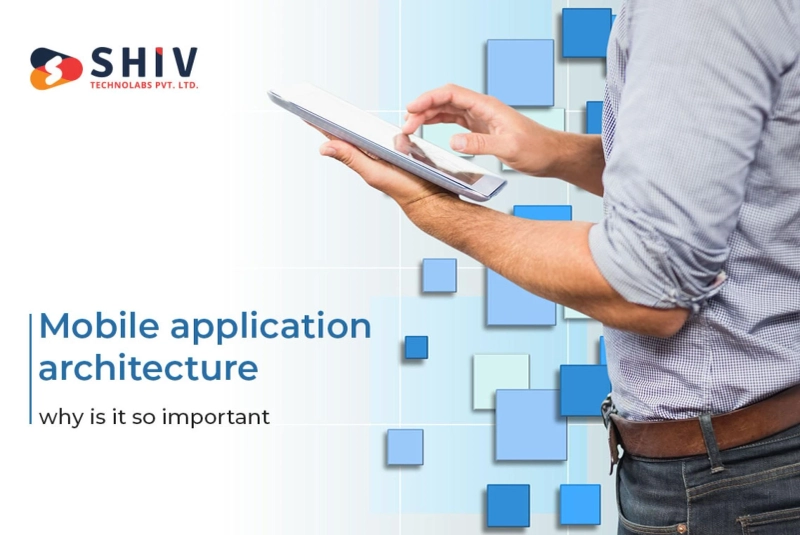 SHIV
TECHNOLABS PVT. LTD.

Mobile application architecture

why is it so important